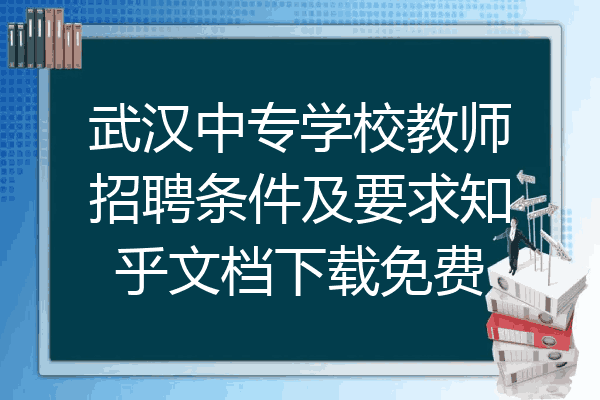 武汉中专学校教师招聘条件及要求知乎文档下载免费